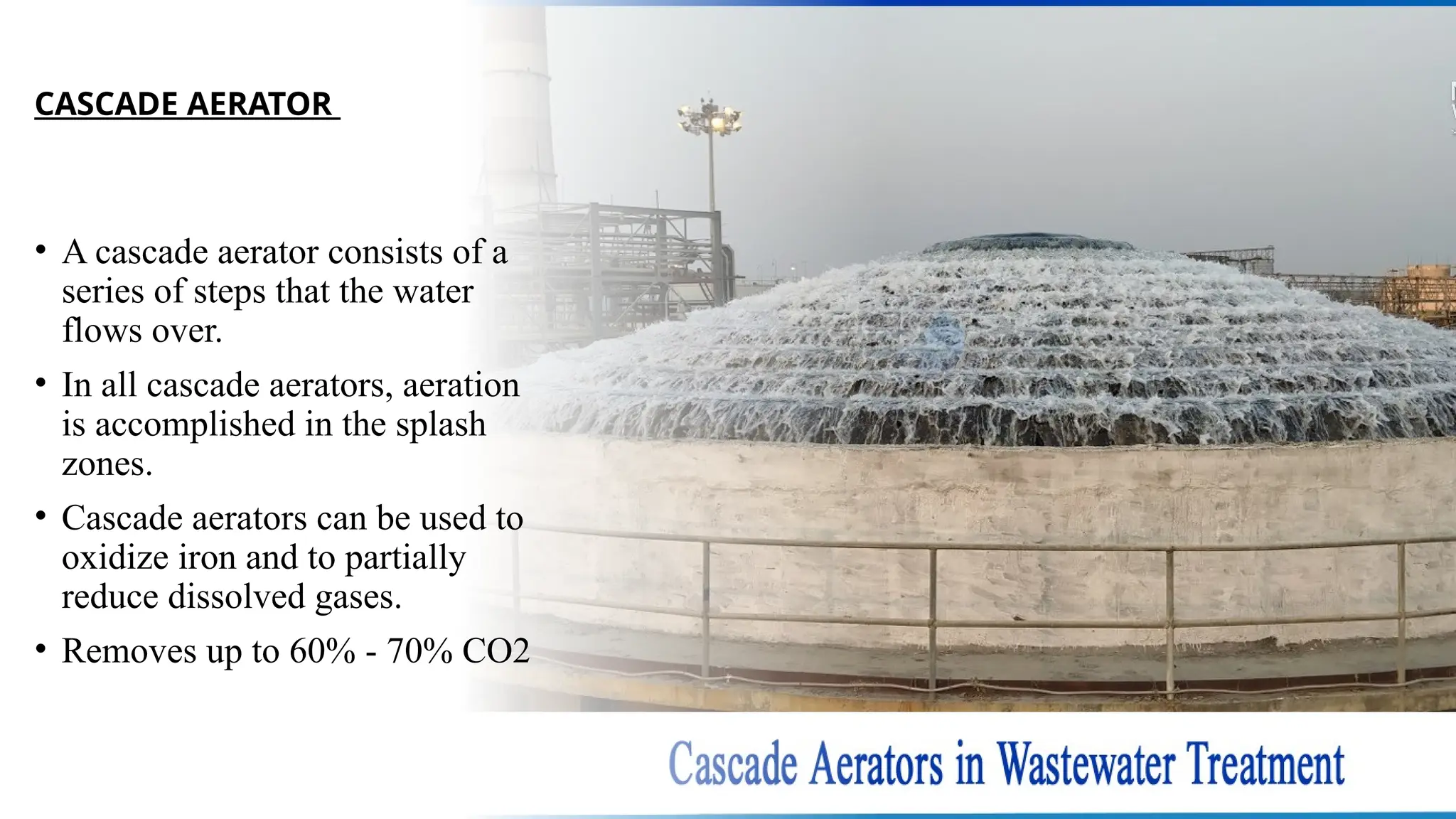 CASCADE AERATOR

• A cascade aerator consists of a series of steps that the water flows over.

• In all cascade aerators, aeration is accomplished in the splash zones.

• Cascade aerators can be used to oxidize iron and to partially reduce dissolved gases.

• Removes up to 60% - 70% CO2

Cascade Aerators in Wastewater Treatment